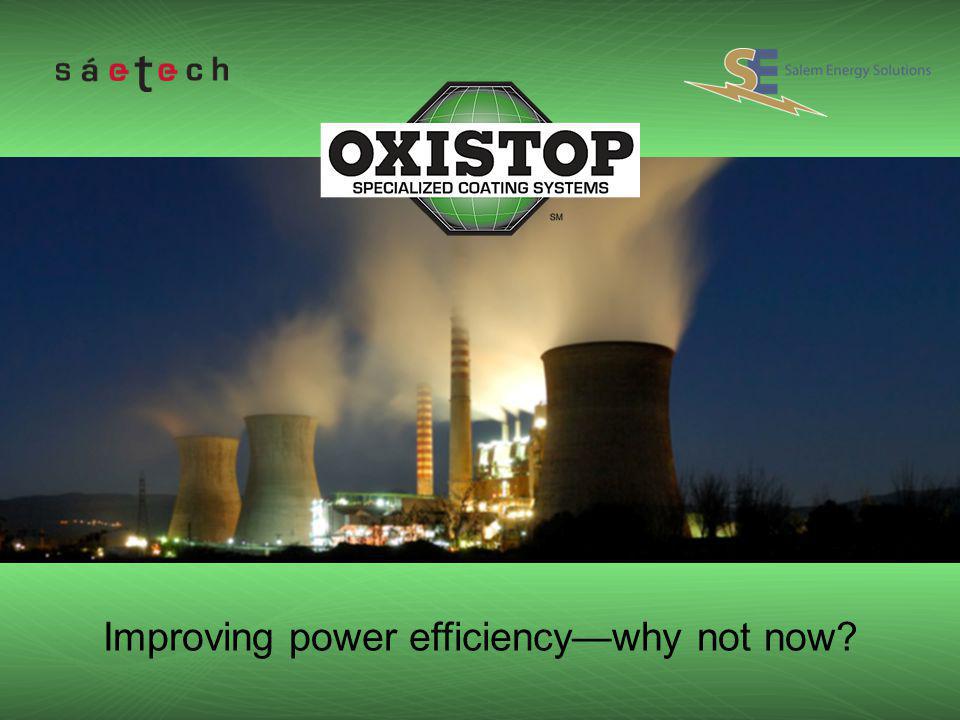 sáetech

SE Salem Energy Solutions

OXISTOP
SPECIALIZED COATING SYSTEMS
SM

Improving power efficiency—why not now?